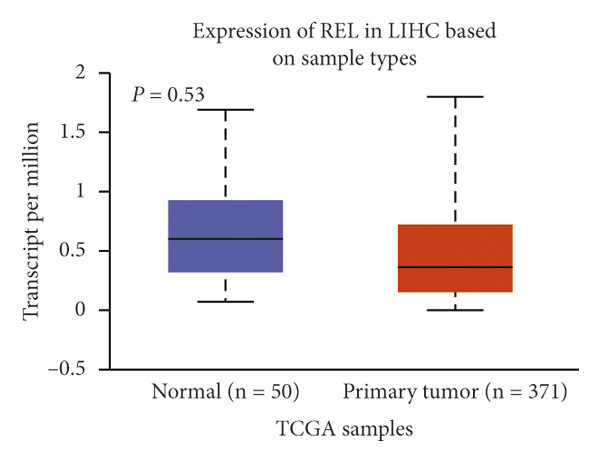 Expression of REL in LIHC based on sample types

$P = 0.53$

Transcript per million

2
1.5
1
0.5
0
−0.5

Normal (n = 50)
Primary tumor (n = 371)

TCGA samples